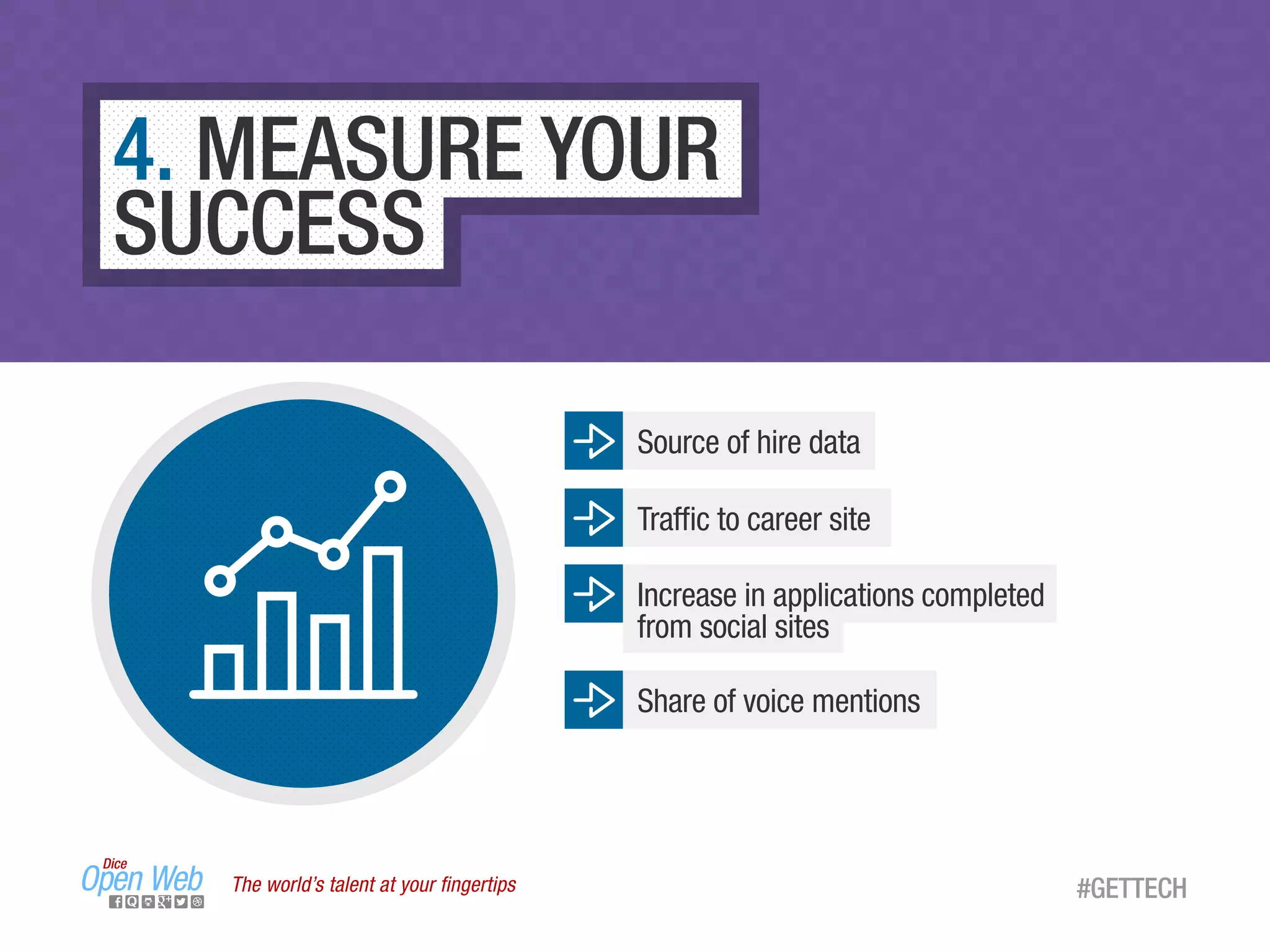 4. MEASURE YOUR SUCCESS

Source of hire data

Traffic to career site

Increase in applications completed from social sites

Share of voice mentions

Dice Open Web

The world's talent at your fingertips

#GETTECH